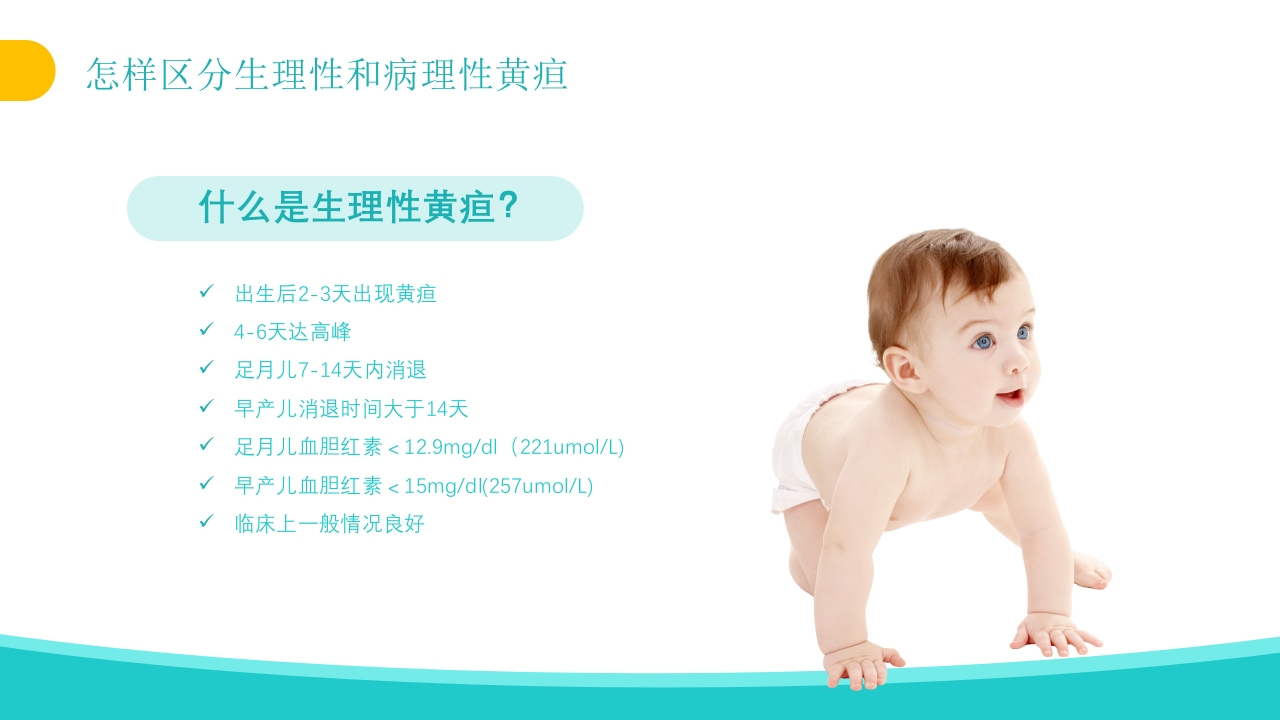 怎样区分生理性和病理性黄疸

什么是生理性黄疸？

✓ 出生后2-3天出现黄疸
✓ 4-6天达高峰
✓ 足月儿7-14天内消退
✓ 早产儿消退时间大于14天
✓ 足月儿血胆红素＜12.9mg/dl（221umol/L)
✓ 早产儿血胆红素＜15mg/dl(257umol/L)
✓ 临床上一般情况良好